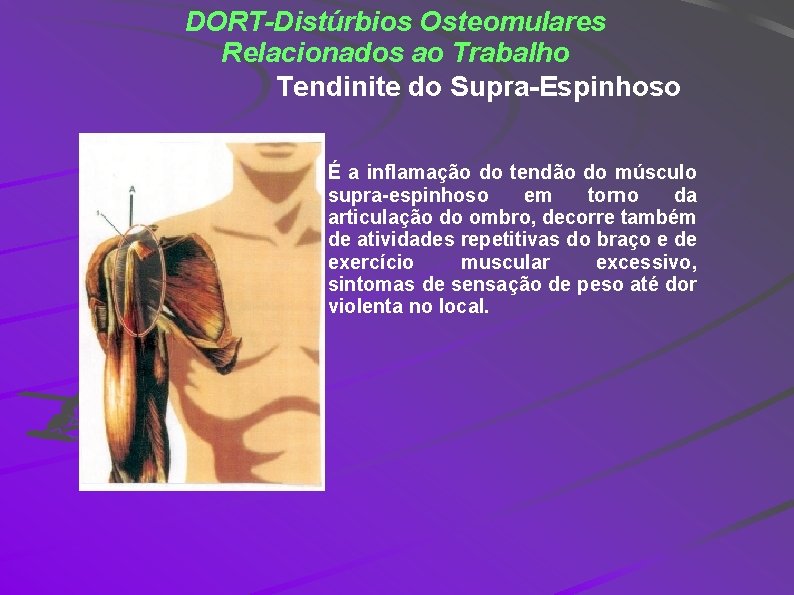 DORT-Distúrbios Osteomulares Relacionados ao Trabalho

Tendinite do Supra-Espinhoso

A

É a inflamação do tendão do músculo supra-espinhoso em torno da articulação do ombro, decorre também de atividades repetitivas do braço e de exercício muscular excessivo, sintomas de sensação de peso até dor violenta no local.